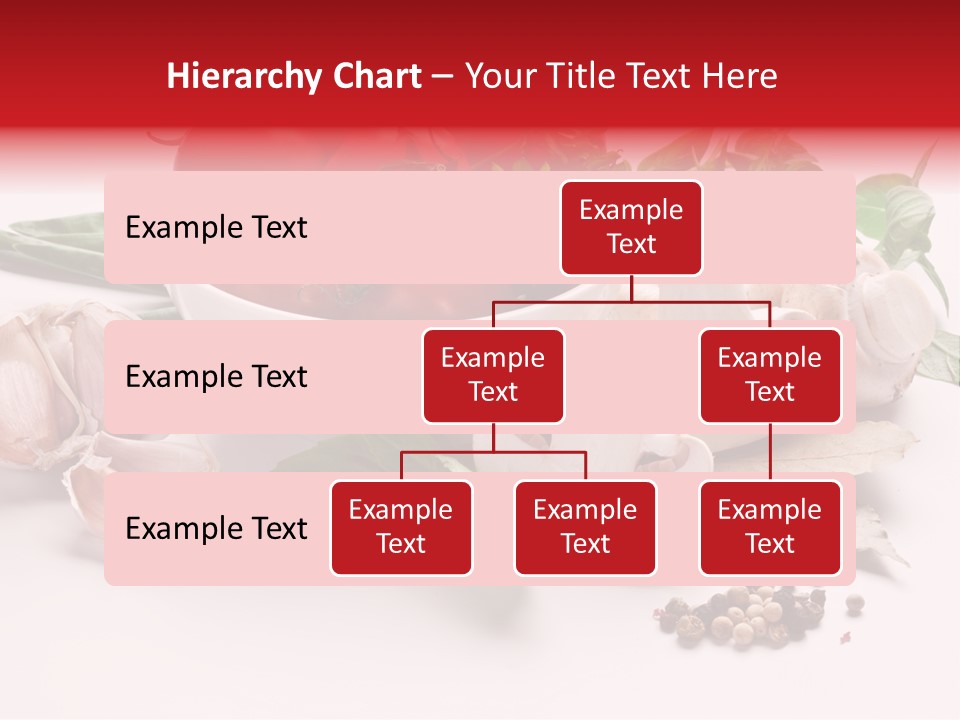 Hierarchy Chart – Your Title Text Here

Example Text

Example Text

Example Text

Example Text

Example Text

Example Text

Example Text

Example Text

Example Text